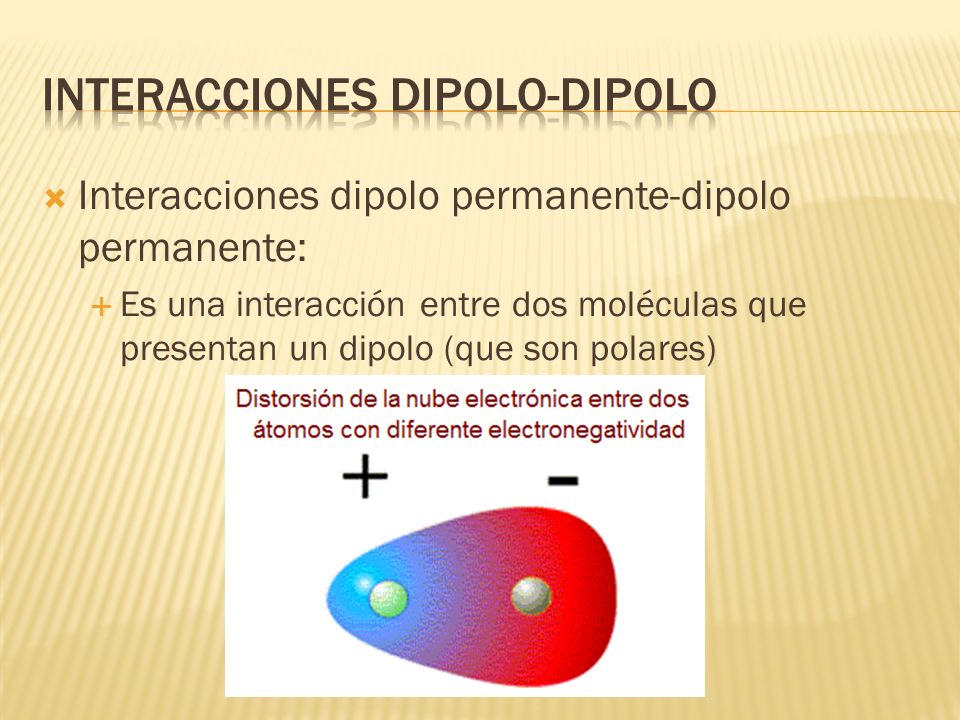 INTERACCIONES DIPOLO-DIPOLO

Interacciones dipolo permanente-dipolo permanente:

Es una interacción entre dos moléculas que presentan un dipolo (que son polares)

Distorsión de la nube electrónica entre dos átomos con diferente electronegatividad

+

-